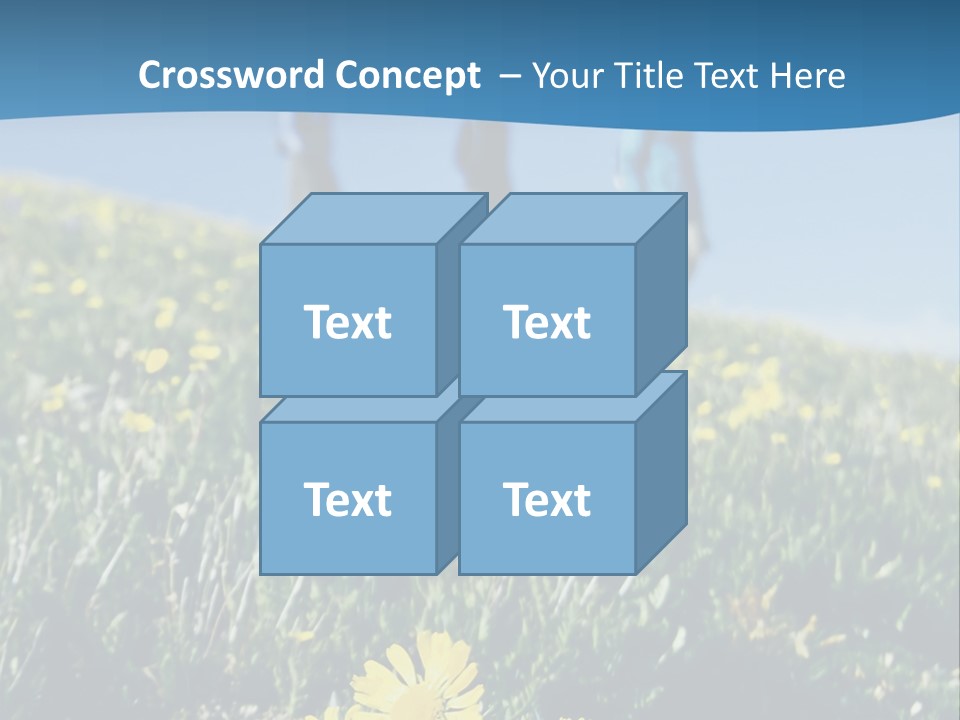 Crossword Concept – Your Title Text Here

Text

Text

Text

Text